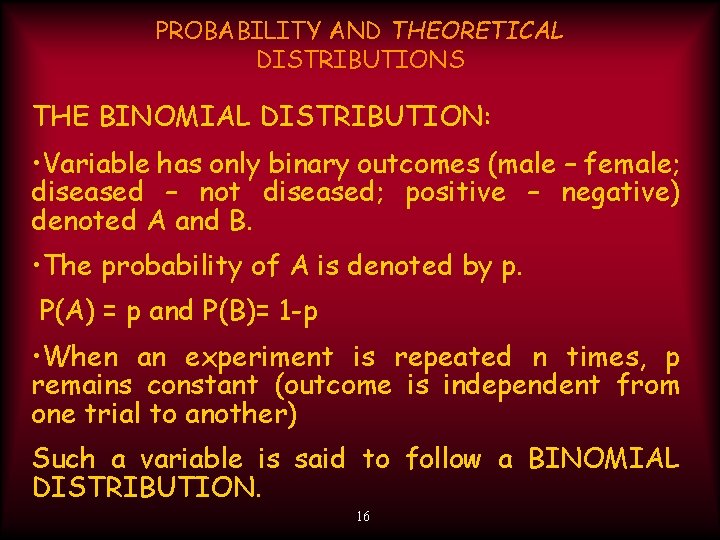 PROBABILITY AND THEORETICAL DISTRIBUTIONS

THE BINOMIAL DISTRIBUTION:

•Variable has only binary outcomes (male – female; diseased – not diseased; positive – negative) denoted A and B.

•The probability of A is denoted by p.

P(A) = p and P(B)= 1-p

•When an experiment is repeated n times, p remains constant (outcome is independent from one trial to another)

Such a variable is said to follow a BINOMIAL DISTRIBUTION.

16